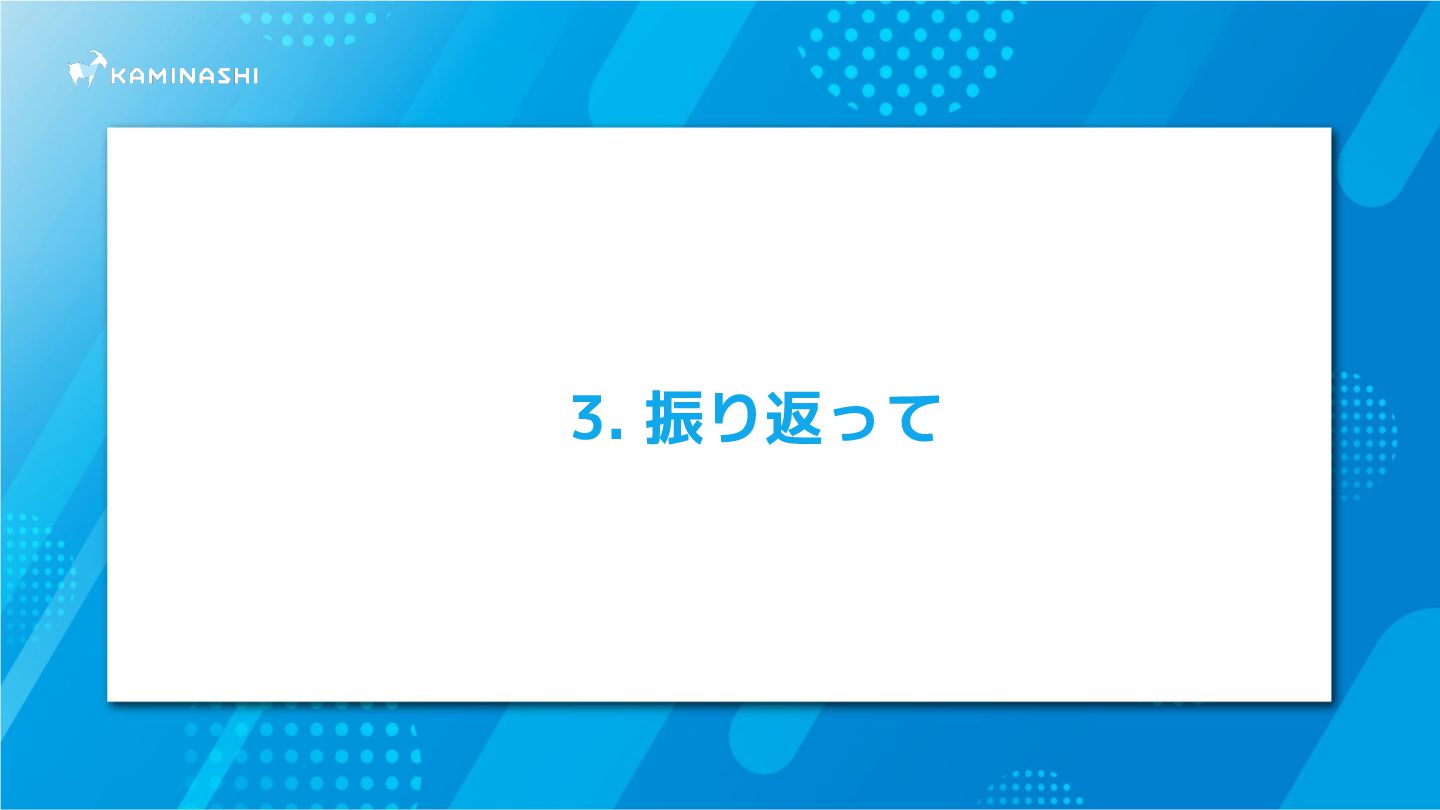 KAMINASHI

3. 振り返って